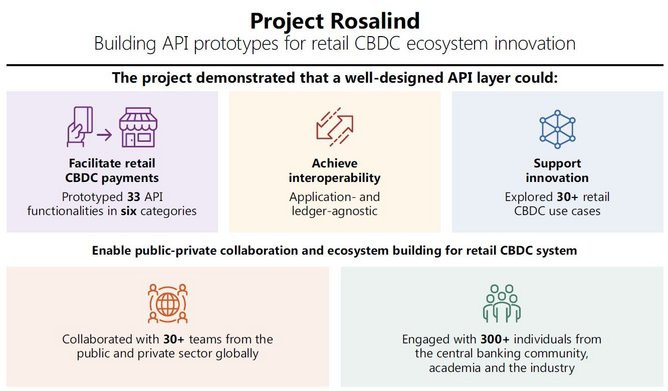 Project Rosalind
Building API prototypes for retail CBDC ecosystem innovation

The project demonstrated that a well-designed API layer could:

Facilitate retail CBDC payments
Prototyped 33 API functionalities in six categories

Achieve interoperability
Application- and ledger-agnostic

Support innovation
Explored 30+ retail CBDC use cases

Enable public-private collaboration and ecosystem building for retail CBDC system

Collaborated with 30+ teams from the public and private sector globally

Engaged with 300+ individuals from the central banking community, academia and the industry